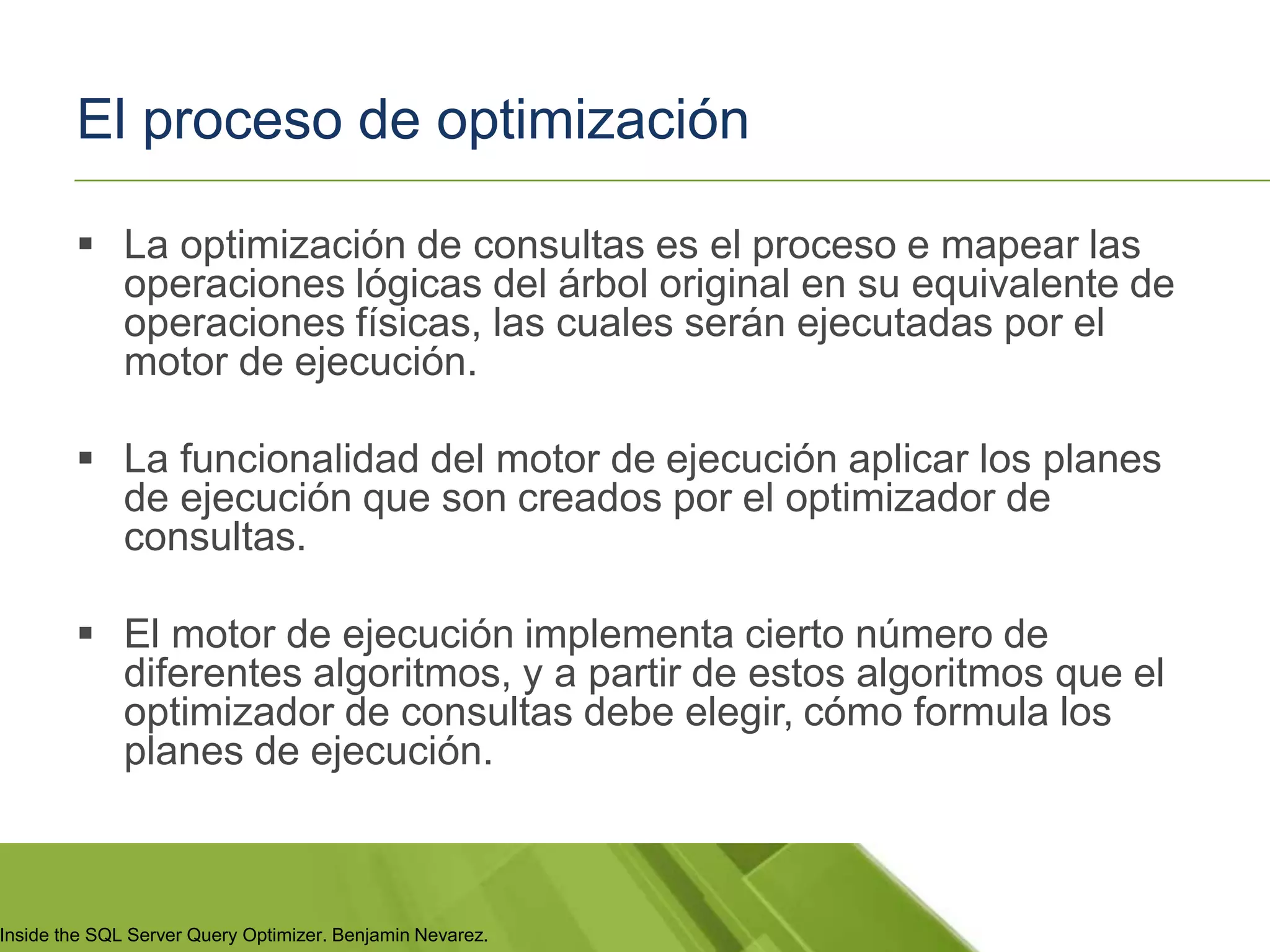 El proceso de optimización

▪ La optimización de consultas es el proceso e mapear las operaciones lógicas del árbol original en su equivalente de operaciones físicas, las cuales serán ejecutadas por el motor de ejecución.

▪ La funcionalidad del motor de ejecución aplicar los planes de ejecución que son creados por el optimizador de consultas.

▪ El motor de ejecución implementa cierto número de diferentes algoritmos, y a partir de estos algoritmos que el optimizador de consultas debe elegir, cómo formula los planes de ejecución.

Inside the SQL Server Query Optimizer. Benjamin Nevarez.